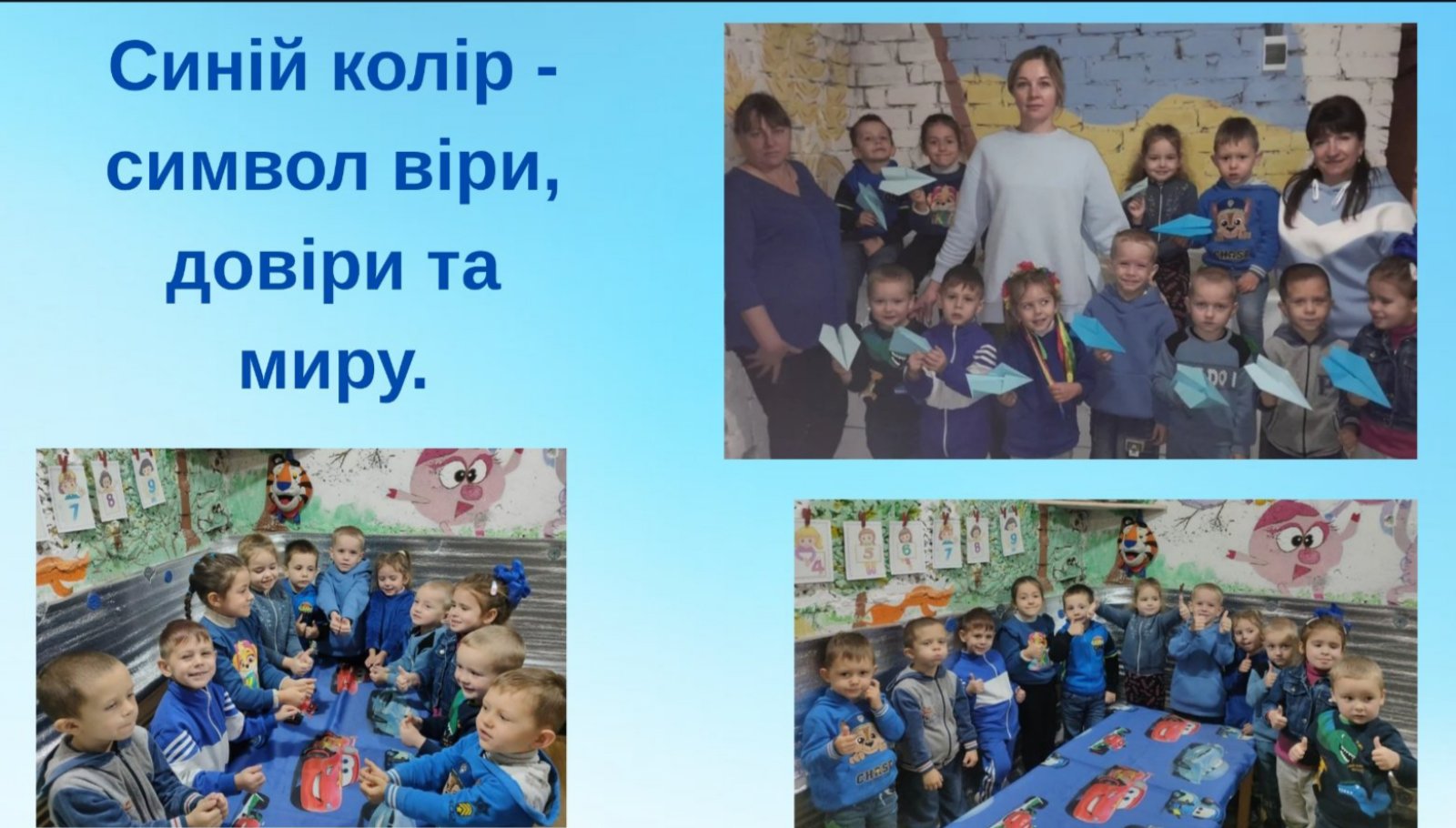 Синій колір - символ віри, довіри та миру.